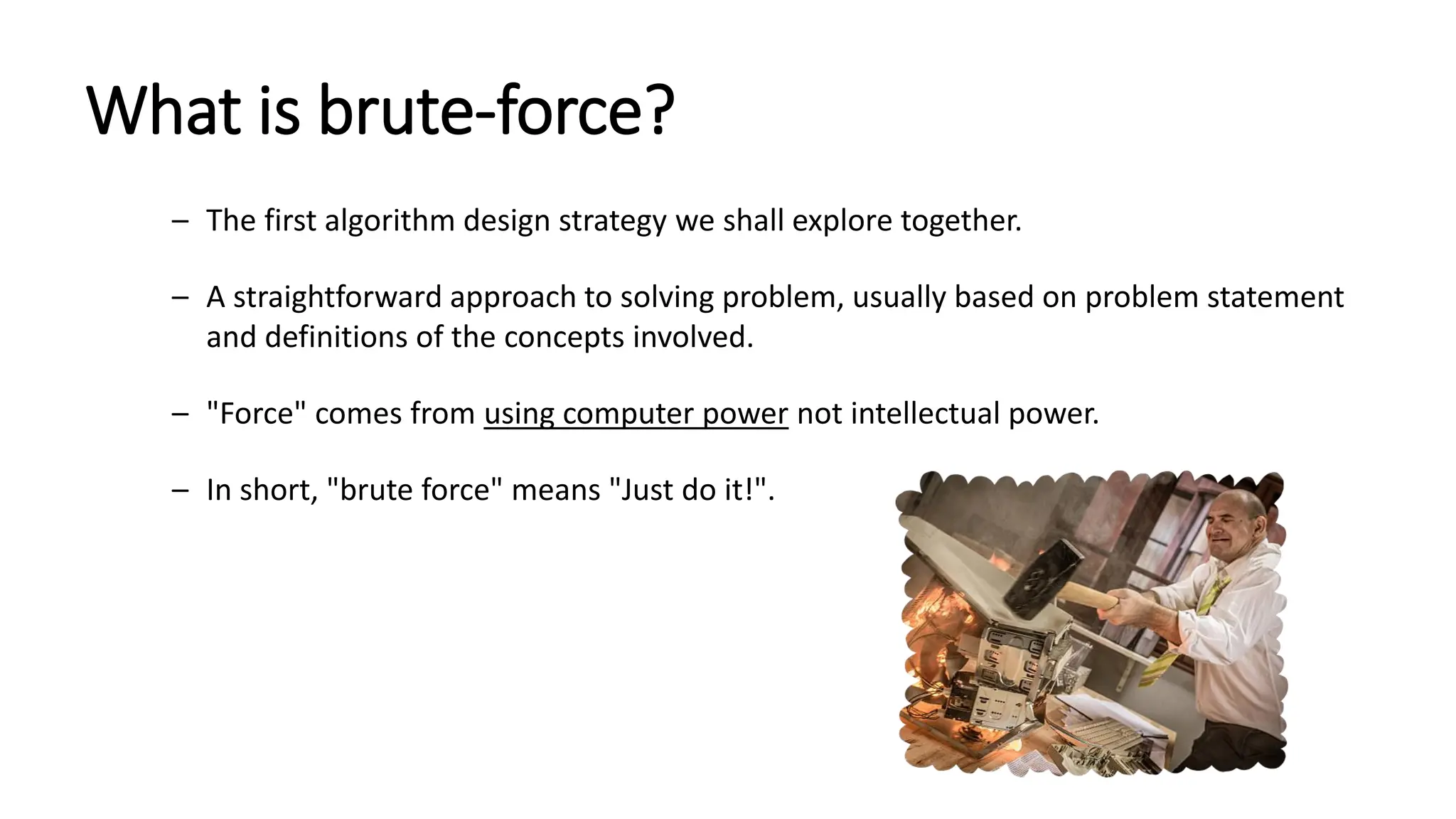 What is brute-force?

– The first algorithm design strategy we shall explore together.

– A straightforward approach to solving problem, usually based on problem statement and definitions of the concepts involved.

– "Force" comes from using computer power not intellectual power.

– In short, "brute force" means "Just do it!".